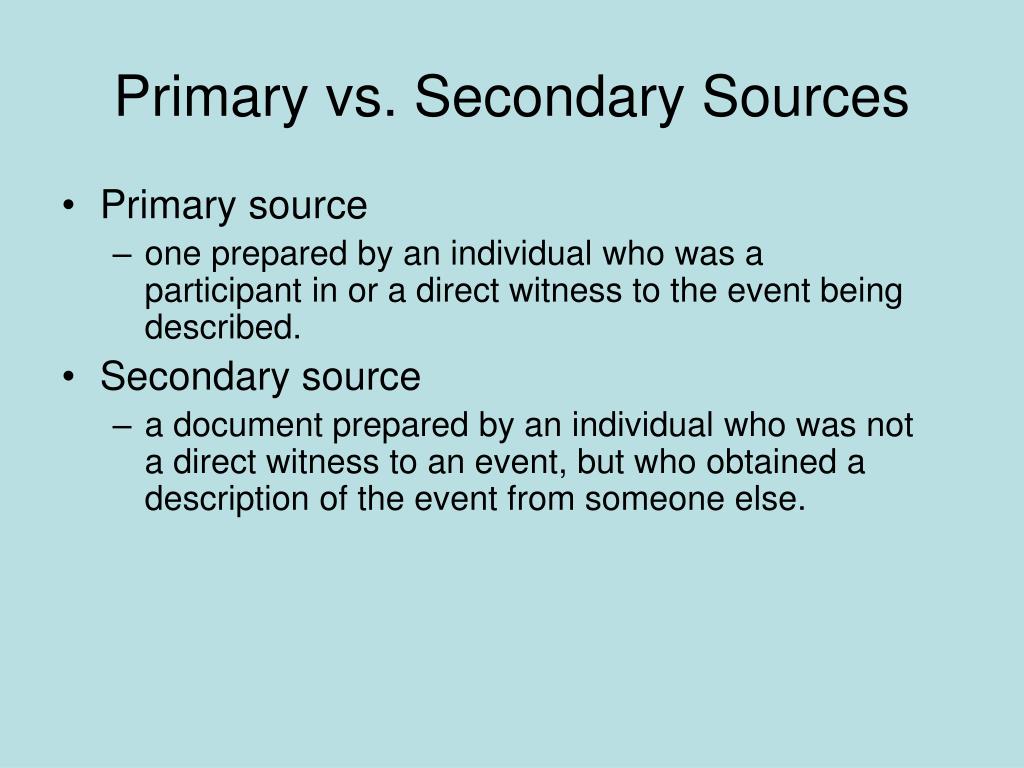 Primary vs. Secondary Sources

• Primary source
– one prepared by an individual who was a participant in or a direct witness to the event being described.
• Secondary source
– a document prepared by an individual who was not a direct witness to an event, but who obtained a description of the event from someone else.